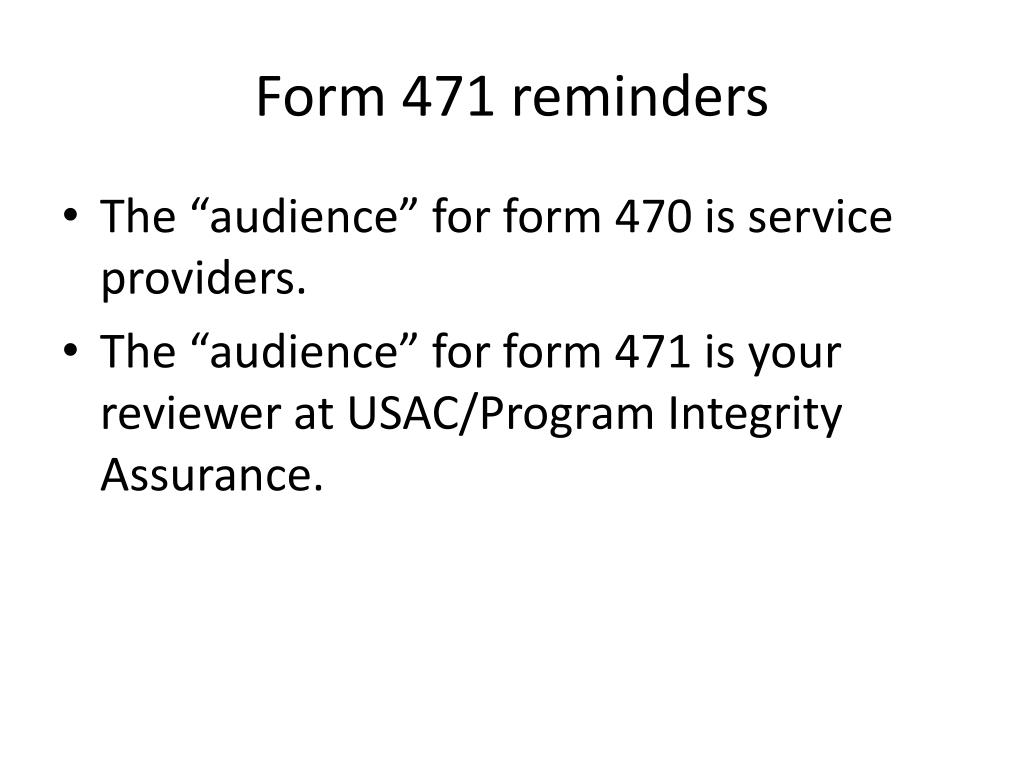 Form 471 reminders

• The “audience” for form 470 is service providers.
• The “audience” for form 471 is your reviewer at USAC/Program Integrity Assurance.